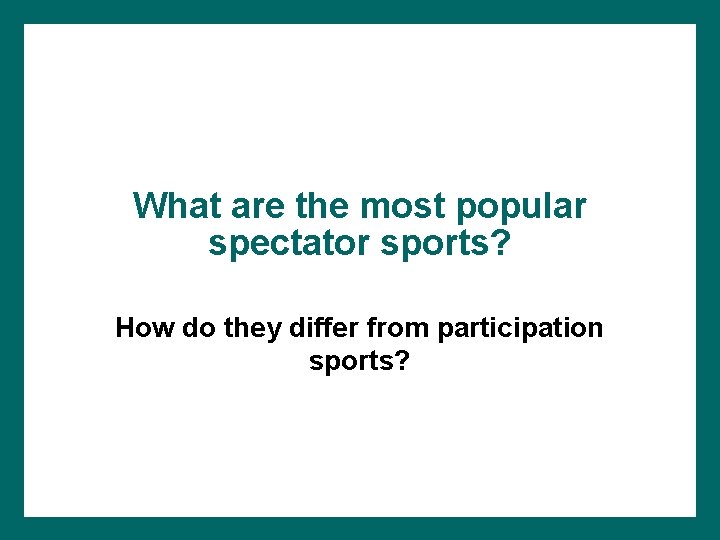 What are the most popular spectator sports?

How do they differ from participation sports?